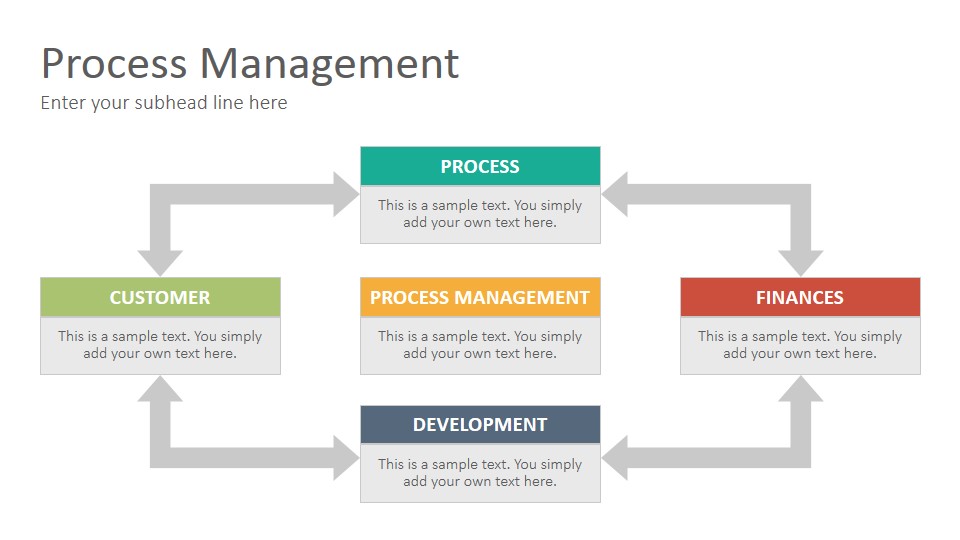 Process Management
Enter your subhead line here

PROCESS
This is a sample text. You simply add your own text here.

CUSTOMER
This is a sample text. You simply add your own text here.

PROCESS MANAGEMENT
This is a sample text. You simply add your own text here.

FINANCES
This is a sample text. You simply add your own text here.

DEVELOPMENT
This is a sample text. You simply add your own text here.